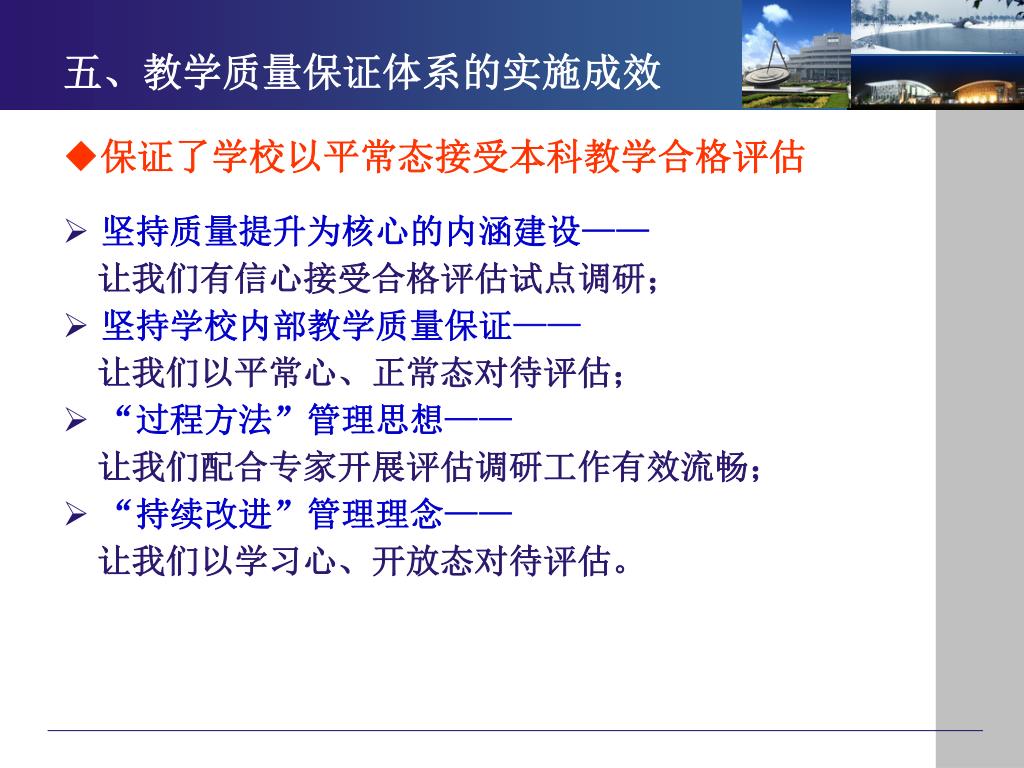 五、教学质量保证体系的实施成效

◆保证了学校以平常态接受本科教学合格评估

➢ 坚持质量提升为核心的内涵建设——
让我们有信心接受合格评估试点调研；

➢ 坚持学校内部教学质量保证——
让我们以平常心、正常态对待评估；

➢ “过程方法”管理思想——
让我们配合专家开展评估调研工作有效流畅；

➢ “持续改进”管理理念——
让我们以学习心、开放态对待评估。